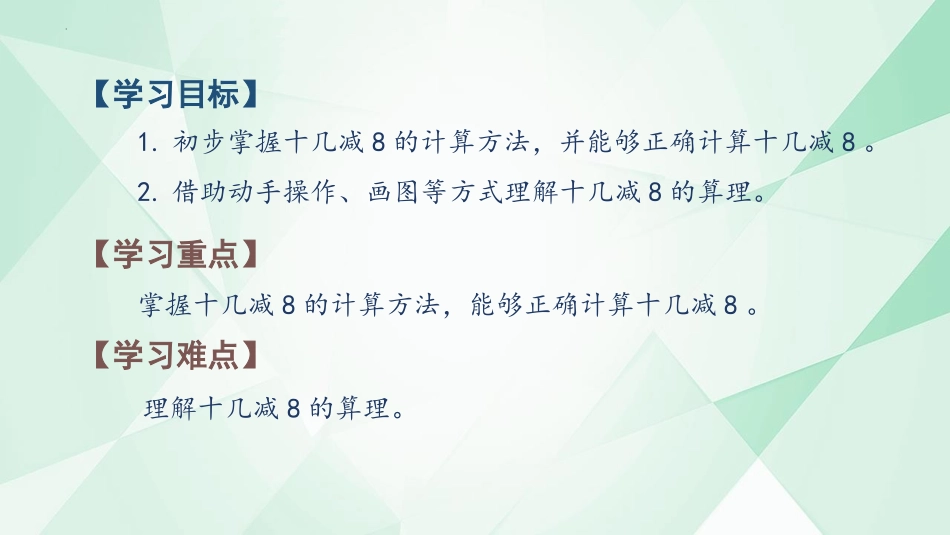 【学习目标】

1. 初步掌握十几减 8 的计算方法，并能够正确计算十几减 8 。

2. 借助动手操作、画图等方式理解十几减 8 的算理。

【学习重点】

掌握十几减 8 的计算方法，能够正确计算十几减 8 。

【学习难点】

理解十几减 8 的算理。